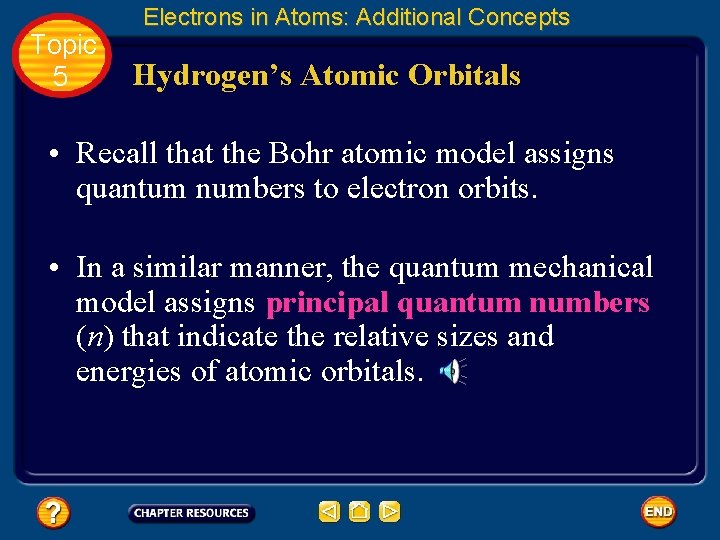 Electrons in Atoms: Additional Concepts

Topic 5

Hydrogen's Atomic Orbitals

• Recall that the Bohr atomic model assigns quantum numbers to electron orbits.

• In a similar manner, the quantum mechanical model assigns principal quantum numbers ($n$) that indicate the relative sizes and energies of atomic orbitals.

?

CHAPTER RESOURCES

END